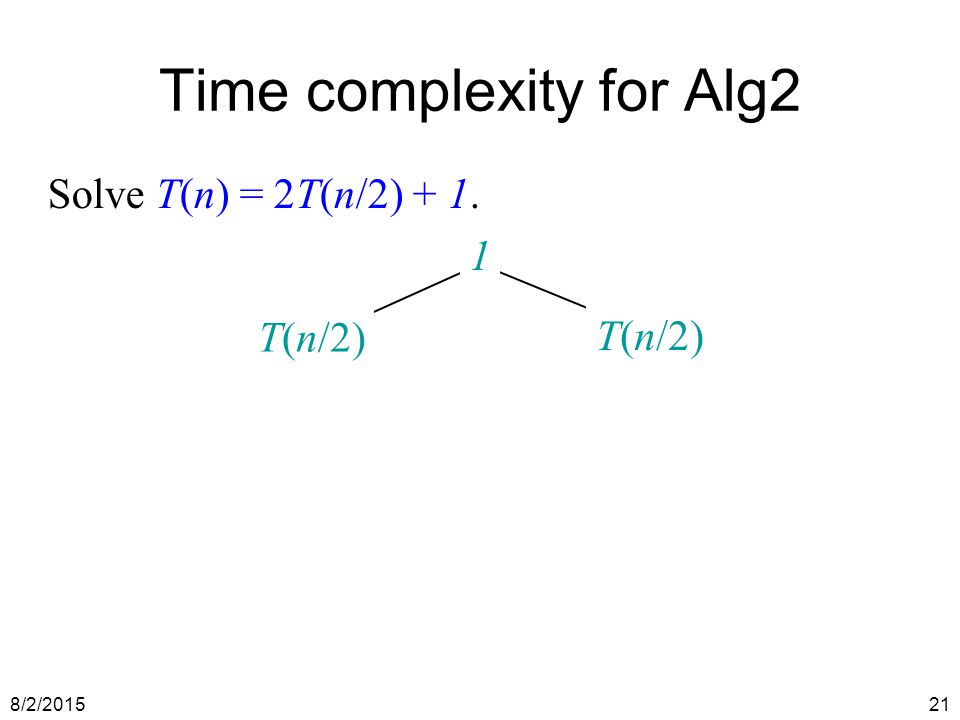 Time complexity for Alg2

Solve $T(n) = 2T(n/2) + 1$.

$1$

$T(n/2)$ $T(n/2)$

8/2/2015

21